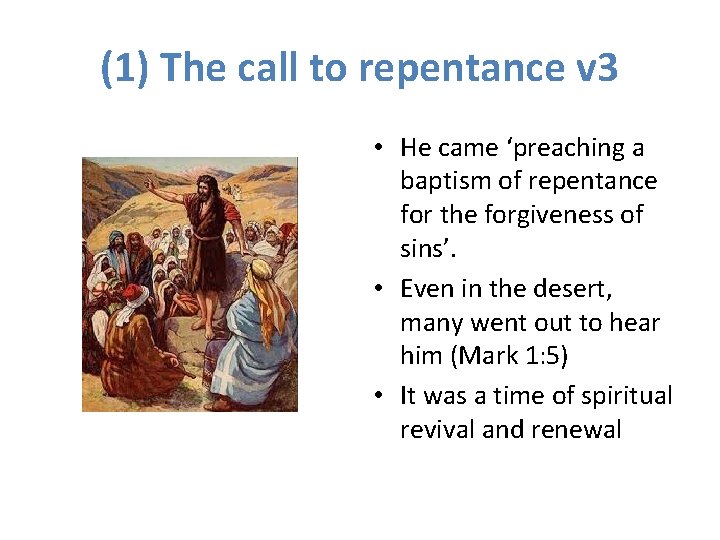 (1) The call to repentance v3

• He came ‘preaching a baptism of repentance for the forgiveness of sins’.
• Even in the desert, many went out to hear him (Mark 1:5)
• It was a time of spiritual revival and renewal